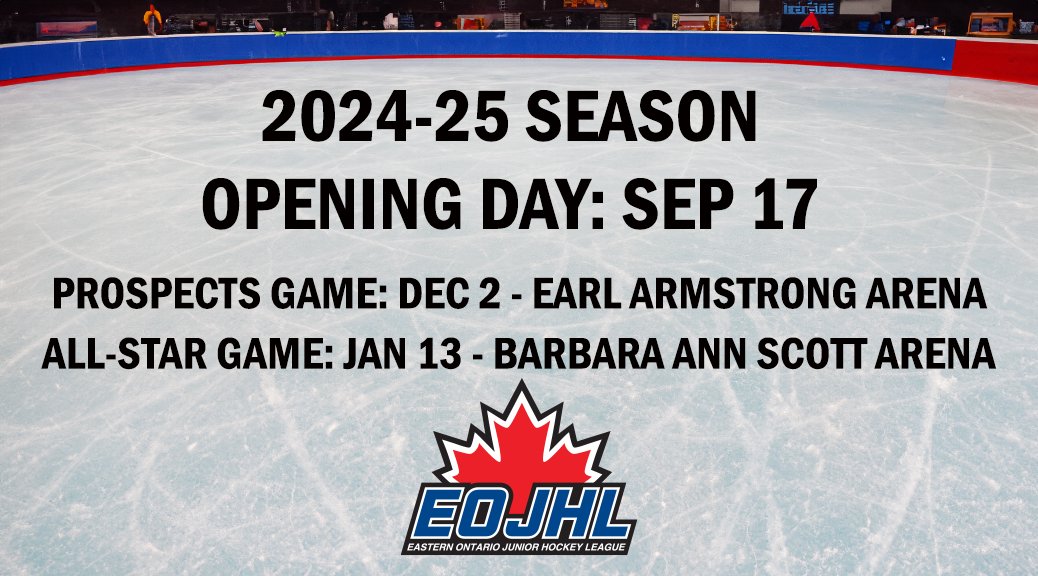 2024-25 SEASON
OPENING DAY: SEP 17

PROSPECTS GAME: DEC 2 - EARL ARMSTRONG ARENA
ALL-STAR GAME: JAN 13 - BARBARA ANN SCOTT ARENA

EOJHL
EASTERN ONTARIO JUNIOR HOCKEY LEAGUE